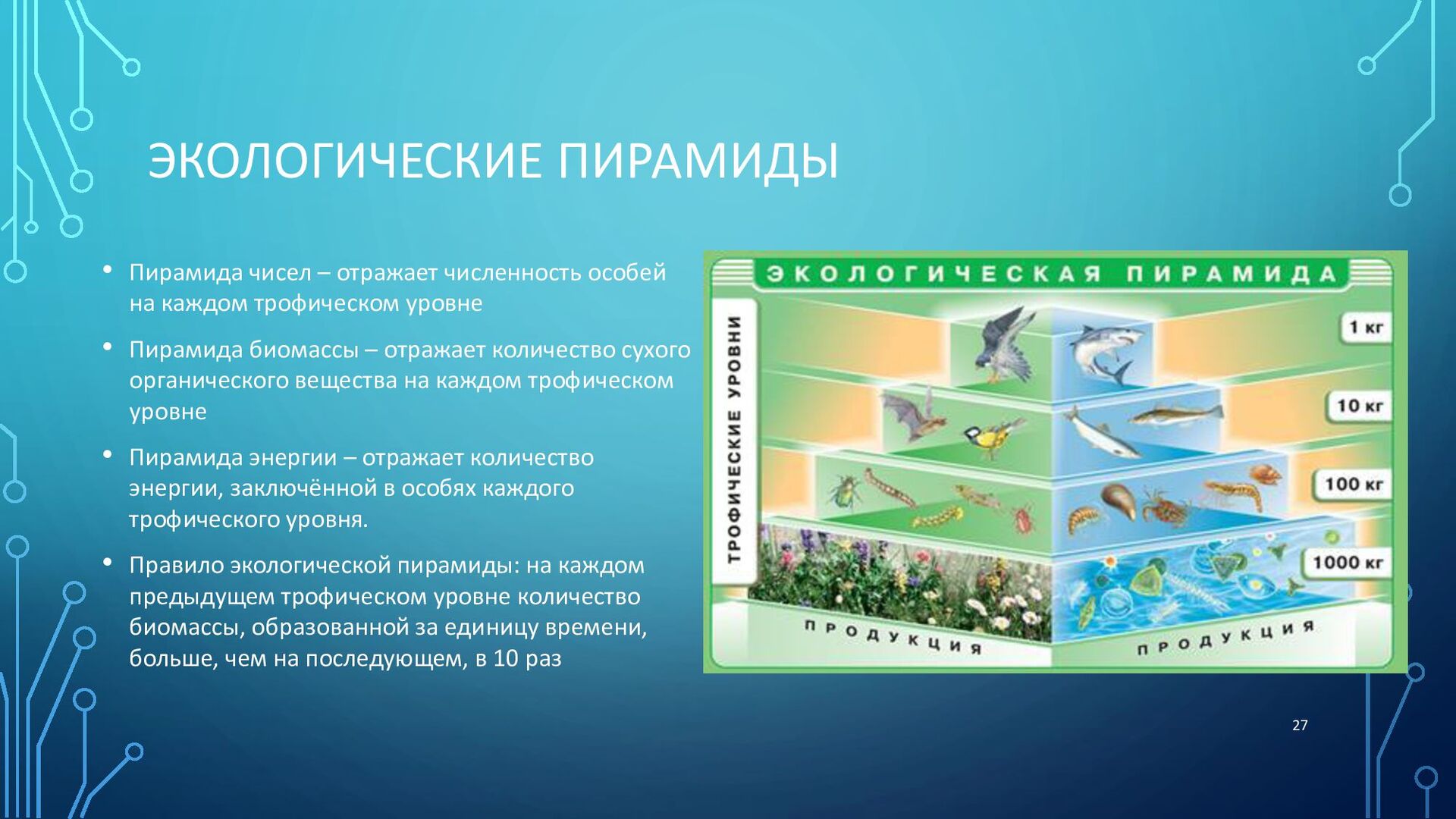 ЭКОЛОГИЧЕСКИЕ ПИРАМИДЫ

• Пирамида чисел – отражает численность особей на каждом трофическом уровне

• Пирамида биомассы – отражает количество сухого органического вещества на каждом трофическом уровне

• Пирамида энергии – отражает количество энергии, заключённой в особях каждого трофического уровня.

• Правило экологической пирамиды: на каждом предыдущем трофическом уровне количество биомассы, образованной за единицу времени, больше, чем на последующем, в 10 раз

ЭКОЛОГИЧЕСКАЯ ПИРАМИДА

ТРОФИЧЕСКИЕ УРОВНИ

1 кг

10 кг

100 кг

1000 кг

ПРОДУКЦИЯ

ПРОДУКЦИЯ

27